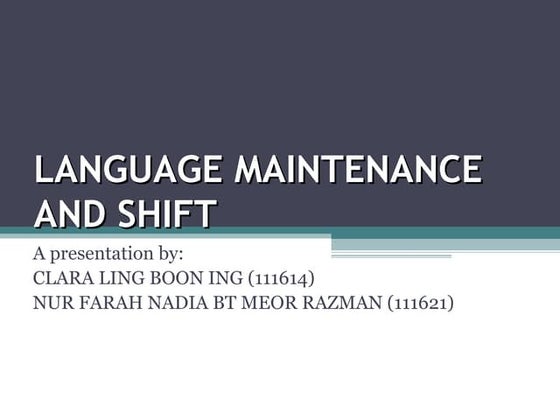 LANGUAGE MAINTENANCE AND SHIFT

A presentation by:
CLARA LING BOON ING (111614)
NUR FARAH NADIA BT MEOR RAZMAN (111621)